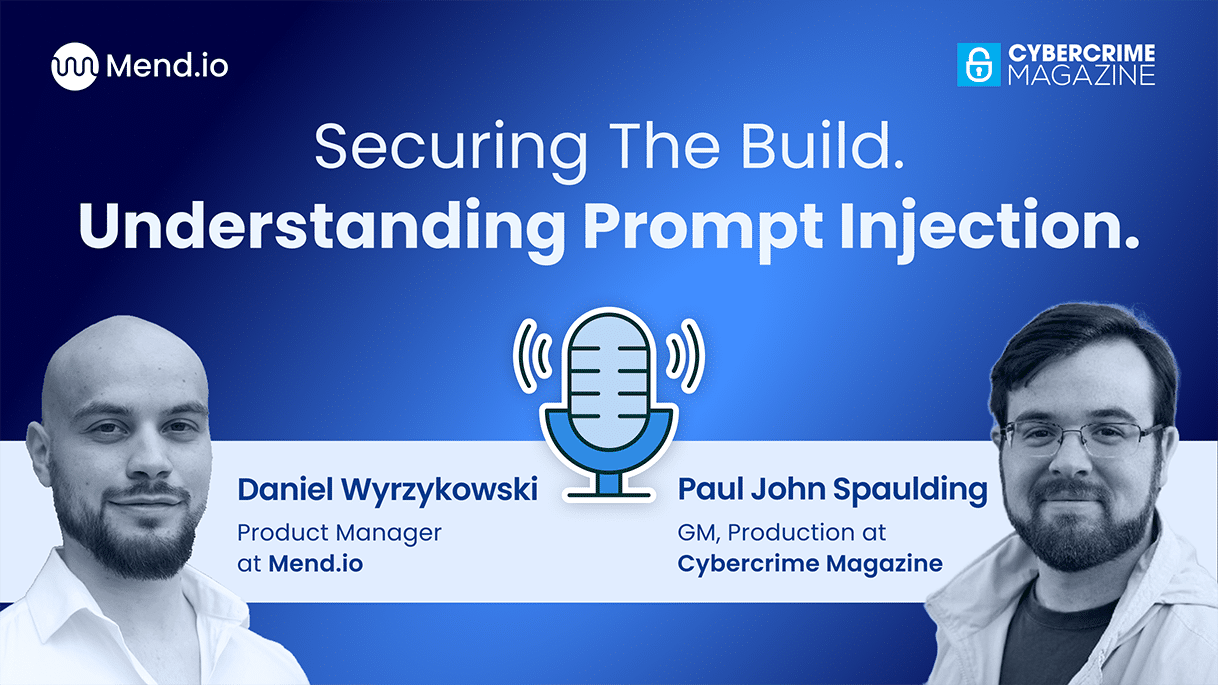 Mend.io

CYBERCRIME MAGAZINE

Securing The Build.
Understanding Prompt Injection.

Daniel Wyrzykowski
Product Manager at Mend.io

Paul John Spaulding
GM, Production at Cybercrime Magazine